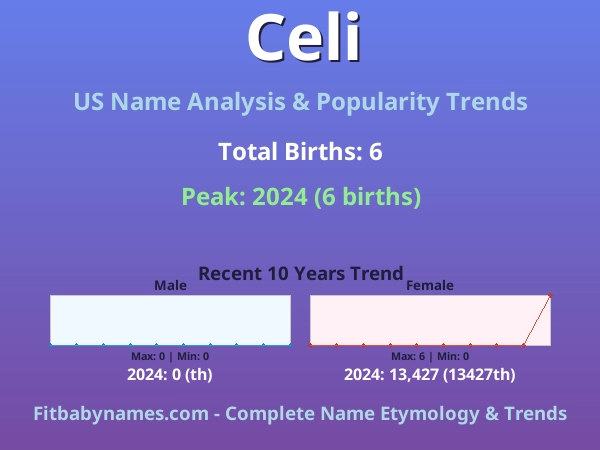 Celi

US Name Analysis & Popularity Trends

Total Births: 6

Peak: 2024 (6 births)

Recent 10 Years Trend

Male

Max: 0 | Min: 0

2024: 0 (th)

Female

Max: 6 | Min: 0

2024: 13,427 (13427th)

Fitbabynames.com - Complete Name Etymology & Trends